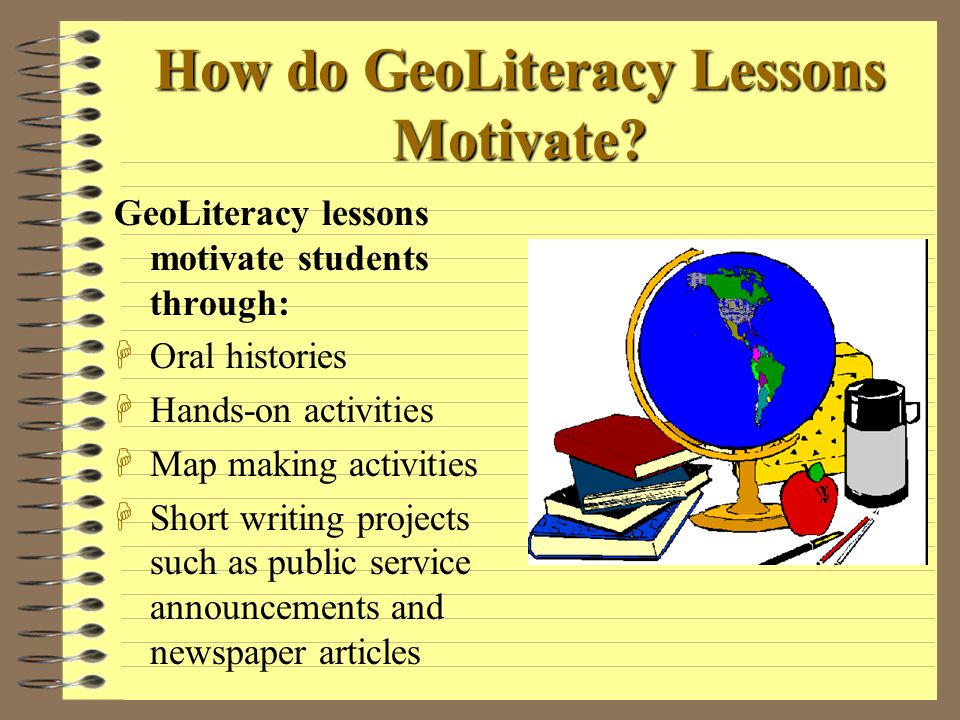 How do GeoLiteracy Lessons Motivate?

GeoLiteracy lessons motivate students through:

Oral histories

Hands-on activities

Map making activities

Short writing projects such as public service announcements and newspaper articles